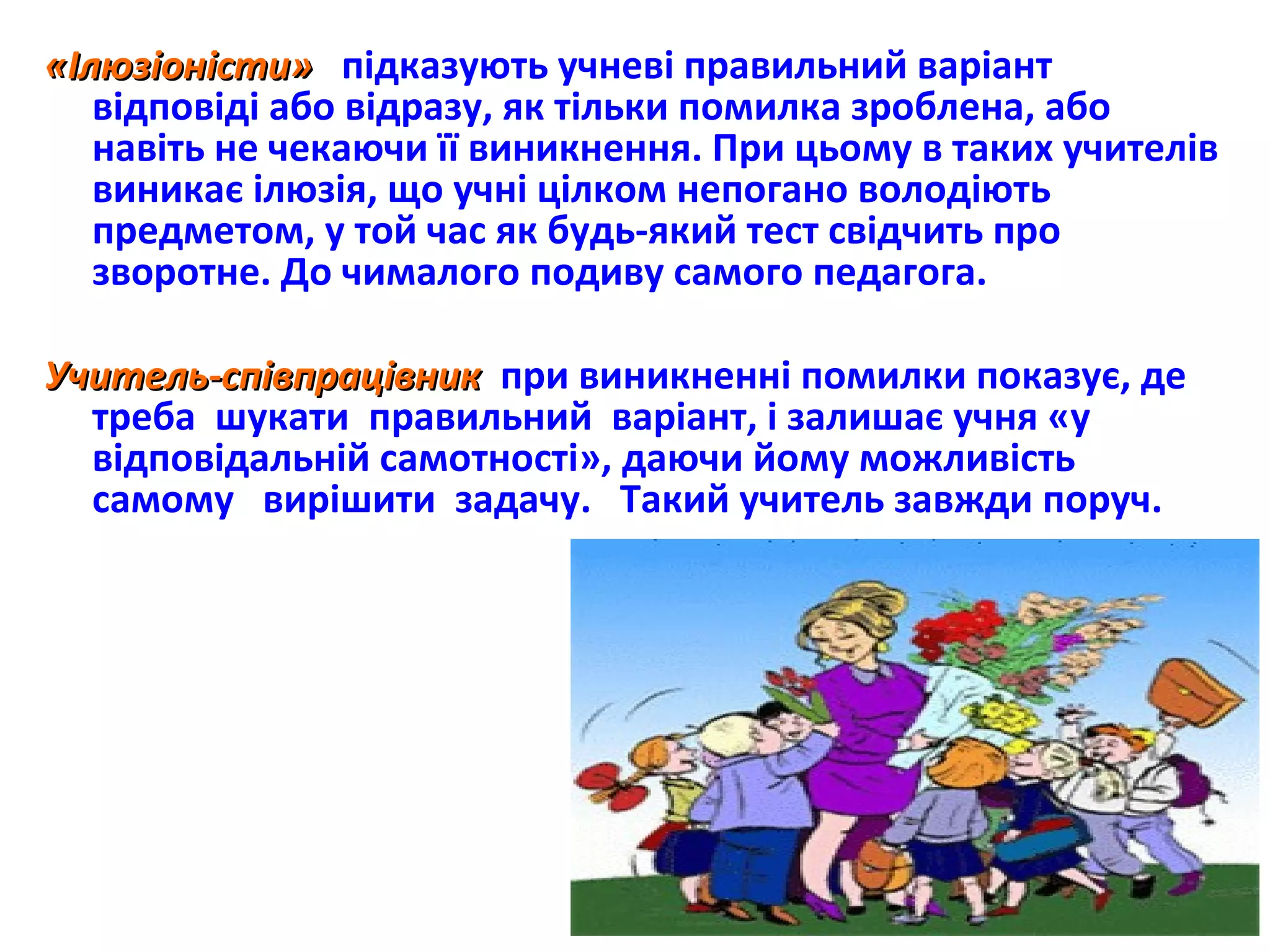 «Ілюзіоністи» підказують учневі правильний варіант відповіді або відразу, як тільки помилка зроблена, або навіть не чекаючи її виникнення. При цьому в таких учителів виникає ілюзія, що учні цілком непогано володіють предметом, у той час як будь-який тест свідчить про зворотне. До чималого подиву самого педагога.

Учитель-співпрацівник при виникненні помилки показує, де треба шукати правильний варіант, і залишає учня «у відповідальній самотності», даючи йому можливість самому вирішити задачу. Такий учитель завжди поруч.